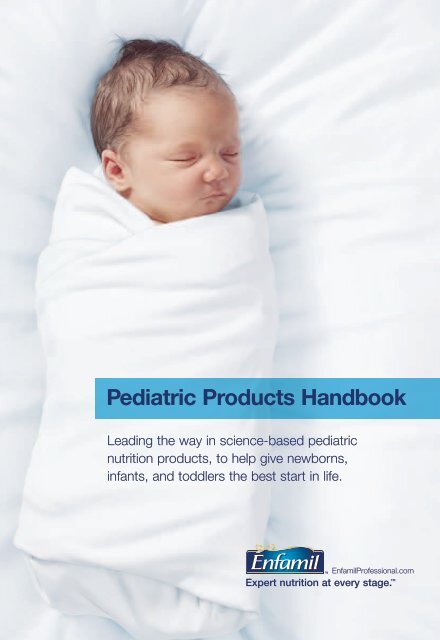 Pediatric Products Handbook

Leading the way in science-based pediatric nutrition products, to help give newborns, infants, and toddlers the best start in life.

Enfamil™ EnfamilProfessional.com
Expert nutrition at every stage.™